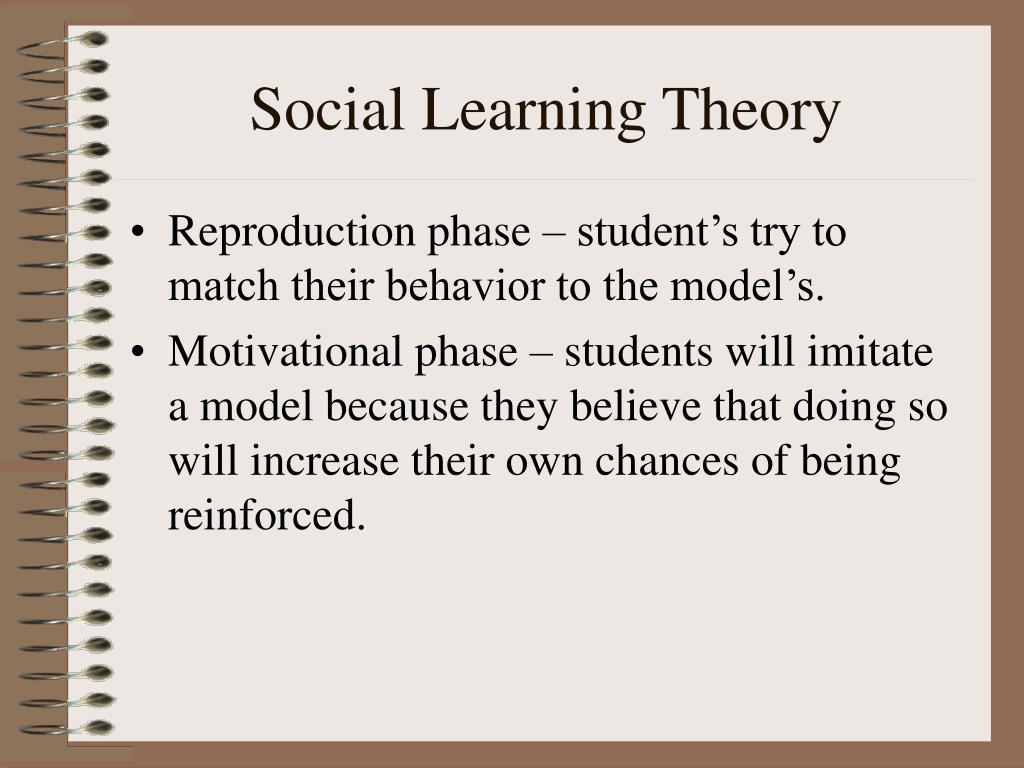 Social Learning Theory

• Reproduction phase – student’s try to match their behavior to the model’s.
• Motivational phase – students will imitate a model because they believe that doing so will increase their own chances of being reinforced.